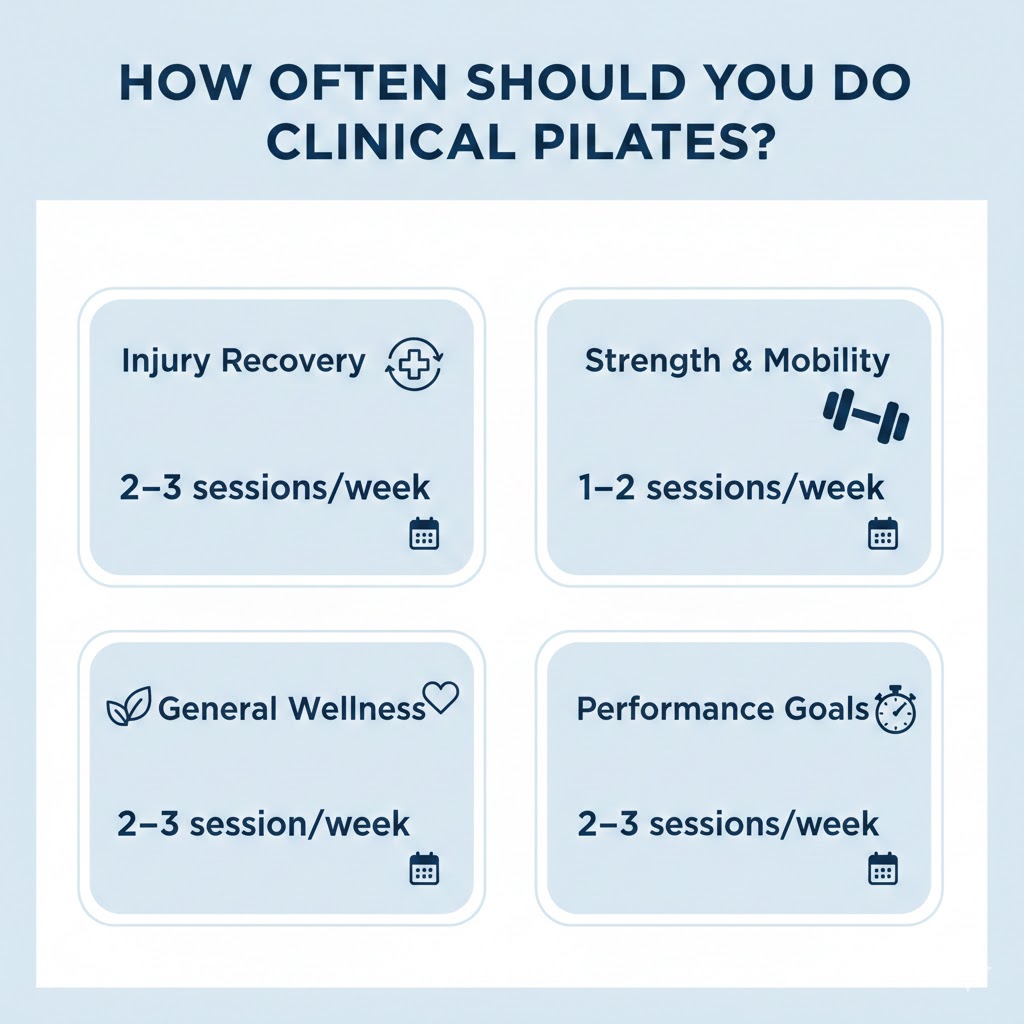 HOW OFTEN SHOULD YOU DO CLINICAL PILATES?

Injury Recovery

2–3 sessions/week

Strength & Mobility

1–2 sessions/week

General Wellness

2–3 session/week

Performance Goals

2–3 sessions/week